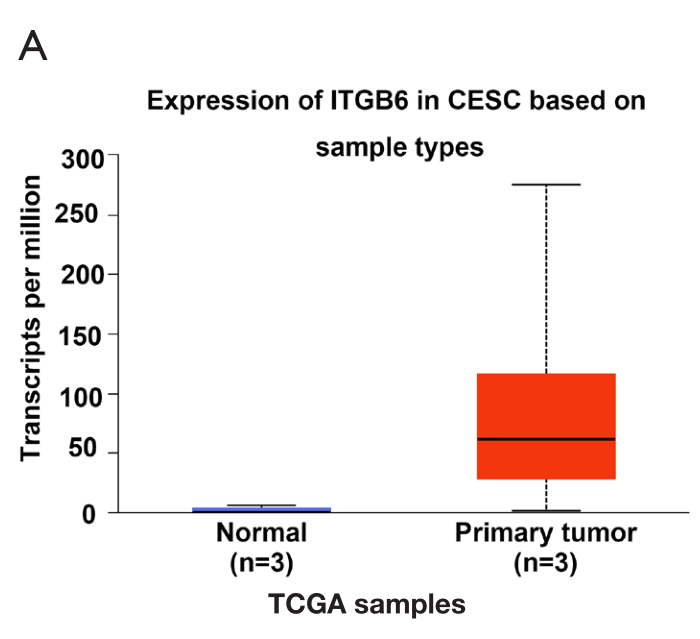 A

Expression of ITGB6 in CESC based on sample types

Transcripts per million

300
250
200
150
100
50
0

Normal
(n=3)

Primary tumor
(n=3)

TCGA samples